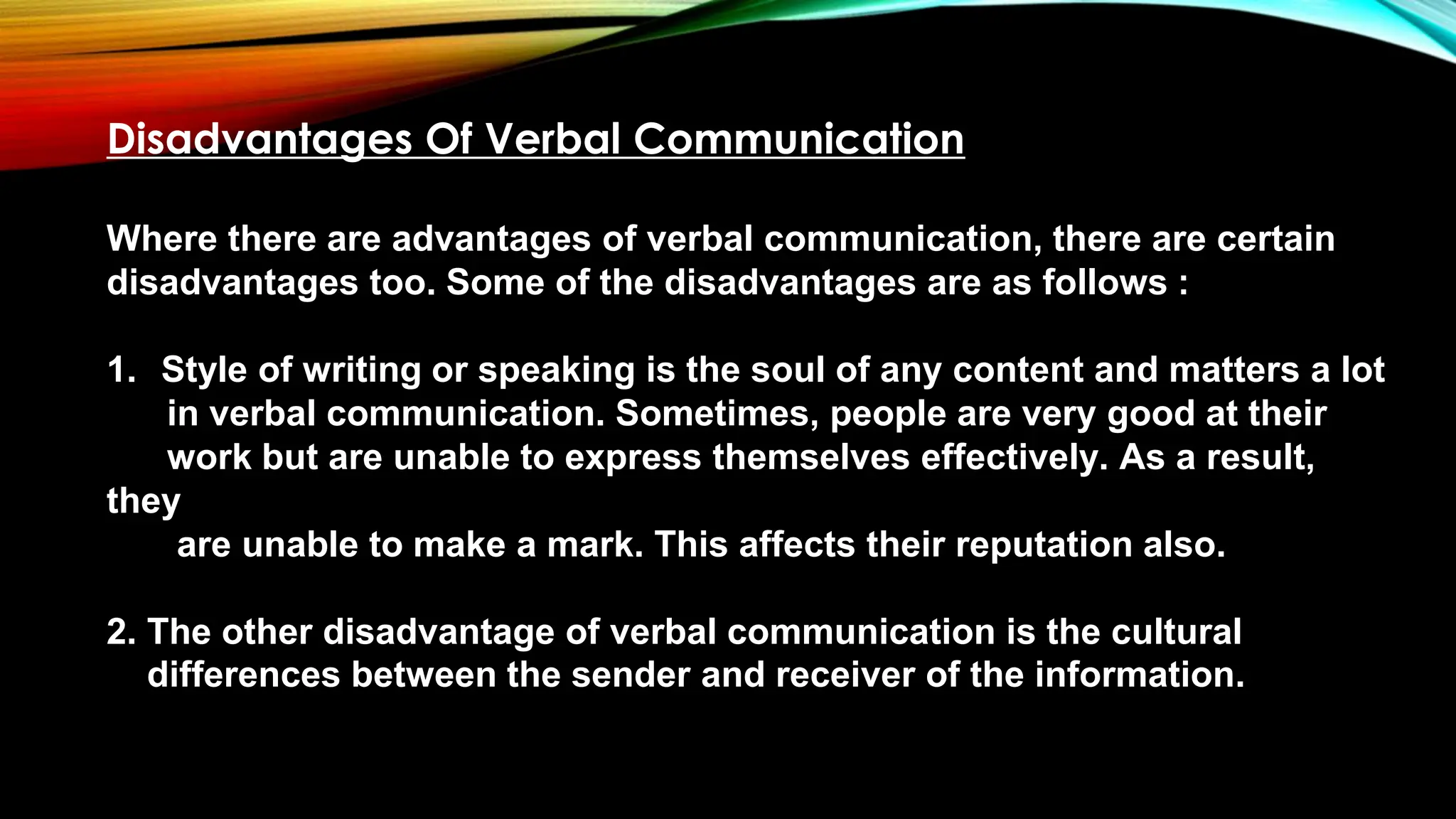 Disadvantages Of Verbal Communication

Where there are advantages of verbal communication, there are certain disadvantages too. Some of the disadvantages are as follows :

1. Style of writing or speaking is the soul of any content and matters a lot in verbal communication. Sometimes, people are very good at their work but are unable to express themselves effectively. As a result, they are unable to make a mark. This affects their reputation also.

2. The other disadvantage of verbal communication is the cultural differences between the sender and receiver of the information.